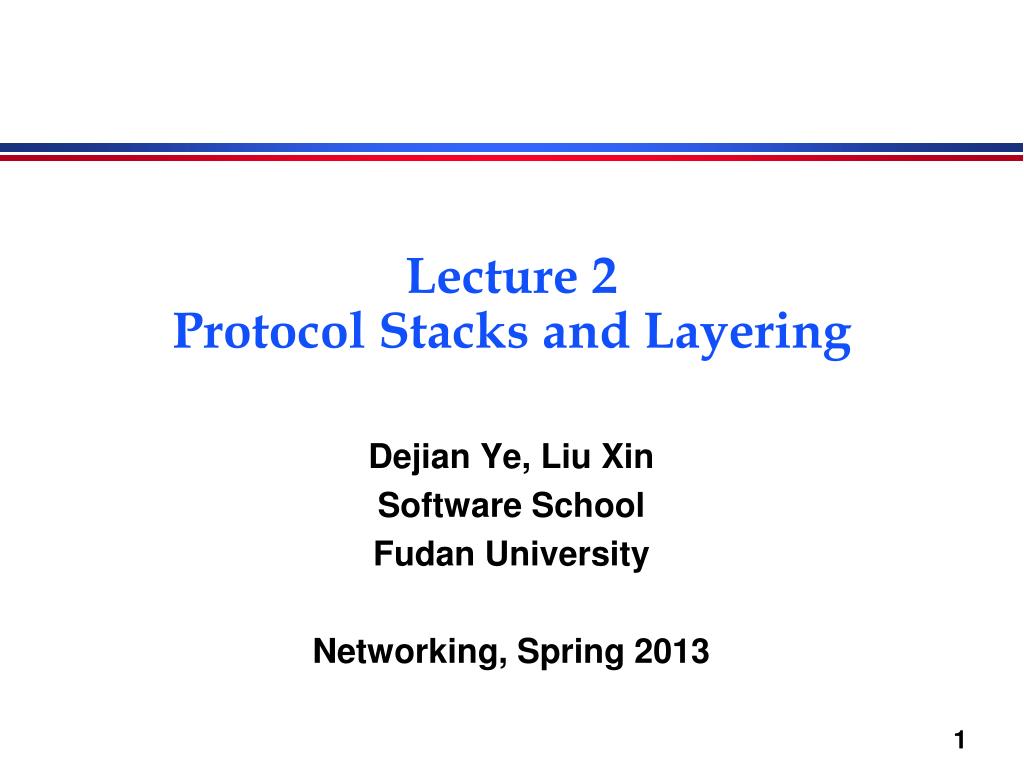 Lecture 2
Protocol Stacks and Layering

Dejian Ye, Liu Xin
Software School
Fudan University

Networking, Spring 2013

1